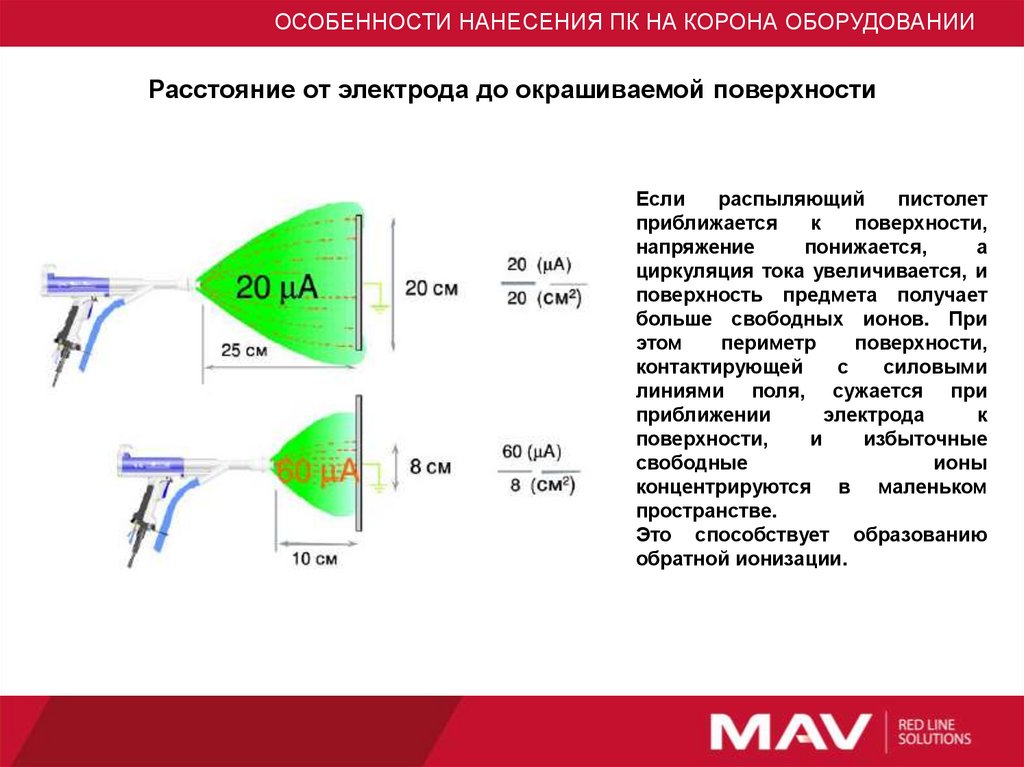 ОСОБЕННОСТИ НАНЕСЕНИЯ ПК НА КОРОНА ОБОРУДОВАНИИ

Расстояние от электрода до окрашиваемой поверхности

20 μA

20 см

25 см

$\frac{20\ (\mu A)}{20\ (см^2)}$

60 μA

8 см

10 см

$\frac{60\ (\mu A)}{8\ (см^2)}$

Если распыляющий пистолет приближается к поверхности, напряжение понижается, а циркуляция тока увеличивается, и поверхность предмета получает больше свободных ионов. При этом периметр поверхности, контактирующей с силовыми линиями поля, сужается при приближении электрода к поверхности, и избыточные свободные ионы концентрируются в маленьком пространстве.
Это способствует образованию обратной ионизации.

MAV RED LINE SOLUTIONS